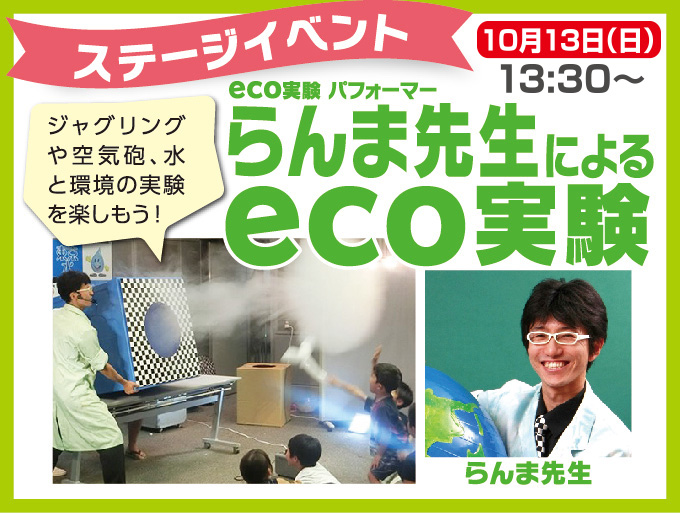 ステージイベント

10月13日(日)
13:30～

ジャグリングや空気砲、水と環境の実験を楽しもう！

eco実験 パフォーマー
らんま先生による
eco実験

らんま先生